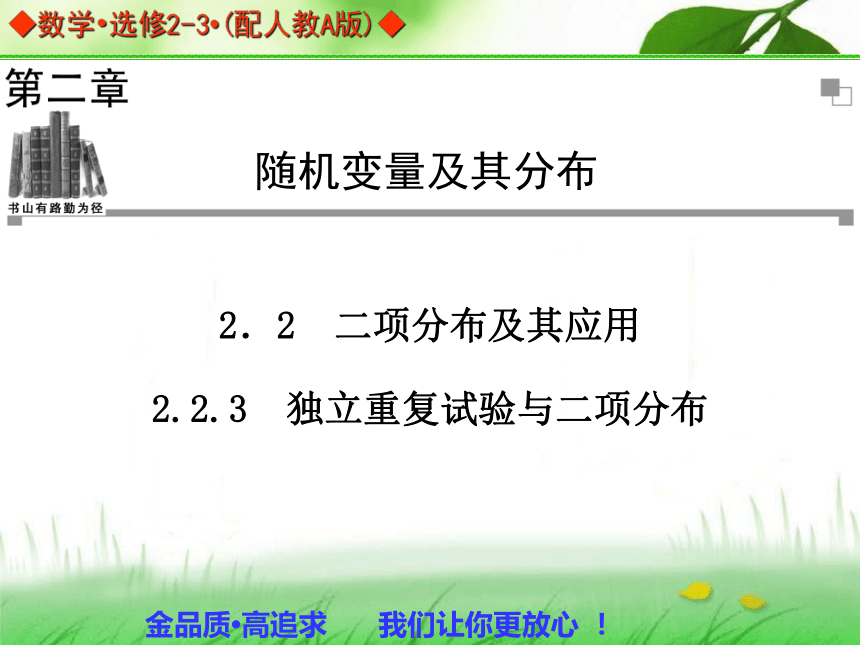 ◆数学•选修2-3•(配人教A版)◆

第二章

书山有路勤为径

随机变量及其分布

2．2　二项分布及其应用

2.2.3　独立重复试验与二项分布

金品质•高追求　我们让你更放心 ！